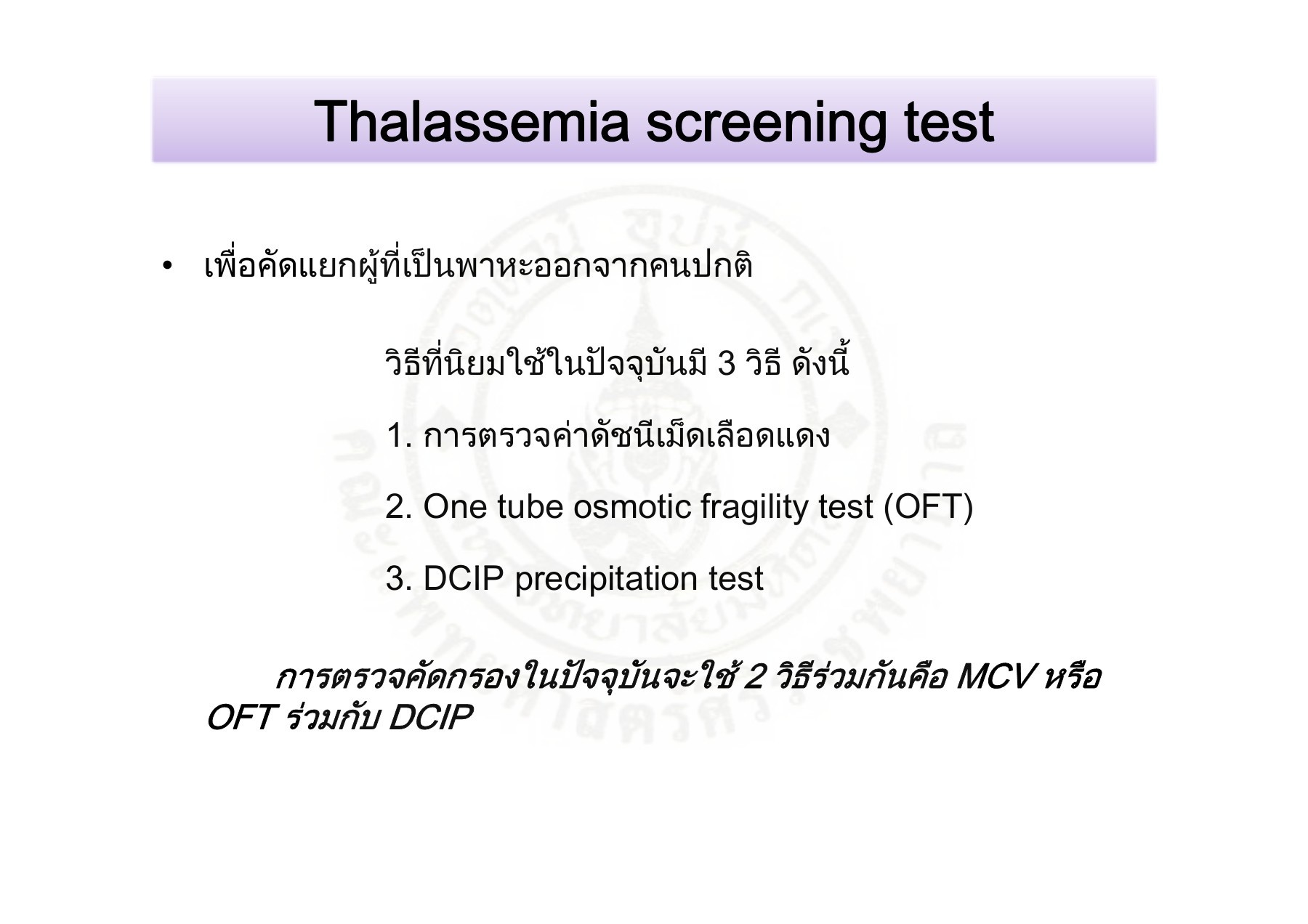 Thalassemia screening test

• เพื่อคัดแยกผู้ที่เป็นพาหะออกจากคนปกติ

วิธีที่นิยมใช้ในปัจจุบันมี 3 วิธี ดังนี้

1. การตรวจค่าดัชนีเม็ดเลือดแดง

2. One tube osmotic fragility test (OFT)

3. DCIP precipitation test

การตรวจคัดกรองในปัจจุบันจะใช้ 2 วิธีร่วมกันคือ MCV หรือ OFT ร่วมกับ DCIP